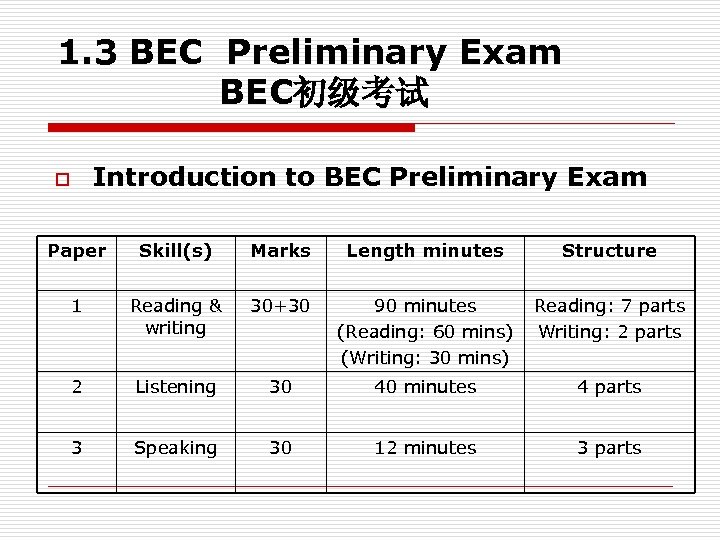 1.3 BEC Preliminary Exam
BEC初级考试

Introduction to BEC Preliminary Exam

| Paper | Skill(s) | Marks | Length minutes | Structure |
|---|---|---|---|---|
| 1 | Reading & writing | 30+30 | 90 minutes (Reading: 60 mins) (Writing: 30 mins) | Reading: 7 parts Writing: 2 parts |
| 2 | Listening | 30 | 40 minutes | 4 parts |
| 3 | Speaking | 30 | 12 minutes | 3 parts |